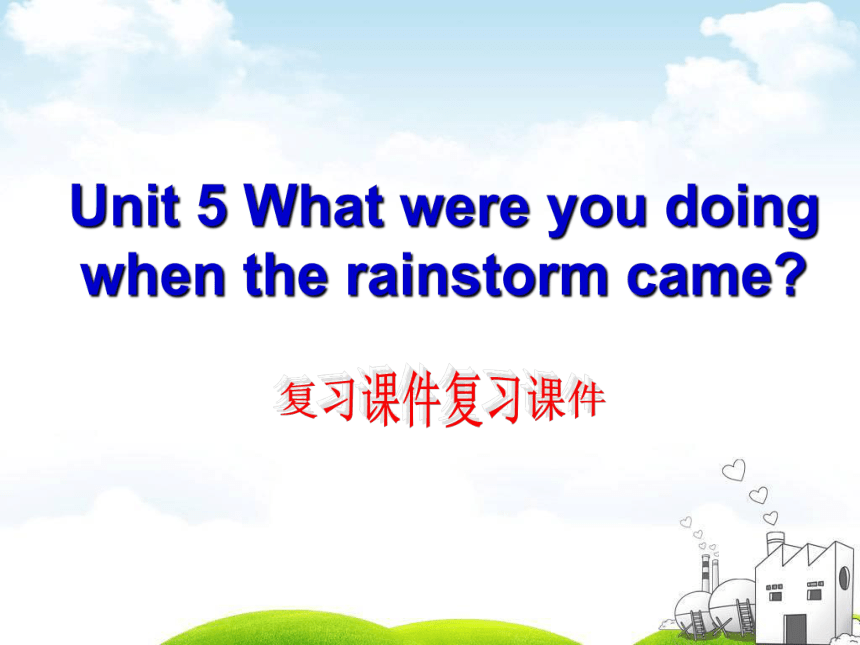 Unit 5 What were you doing when the rainstorm came?

复习课件复习课件